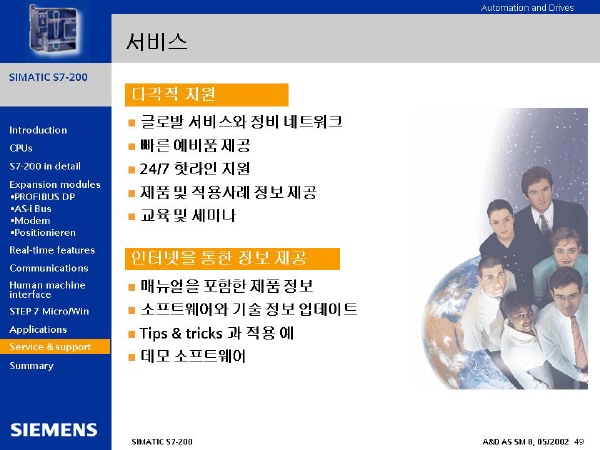 Automation and Drives

서비스

SIMATIC S7-200

Introduction
CPUs
S7-200 in detail
Expansion modules
•PROFIBUS DP
•AS-i Bus
•Modem
•Positionieren
Real-time features
Communications
Human machine interface
STEP 7 Micro/Win
Applications
Service & support
Summary

SIEMENS

다각적 지원

■ 글로발 서비스와 정비 네트워크
■ 빠른 예비품 제공
■ 24/7 핫라인 지원
■ 제품 및 적용사례 정보 제공
■ 교육 및 세미나

인터넷을 통한 정보 제공

■ 매뉴얼을 포함한 제품 정보
■ 소프트웨어와 기술 정보 업데이트
■ Tips & tricks 과 적용 예
■ 데모 소프트웨어

SIMATIC S7-200

A&D AS SM 8, 05/2002 49